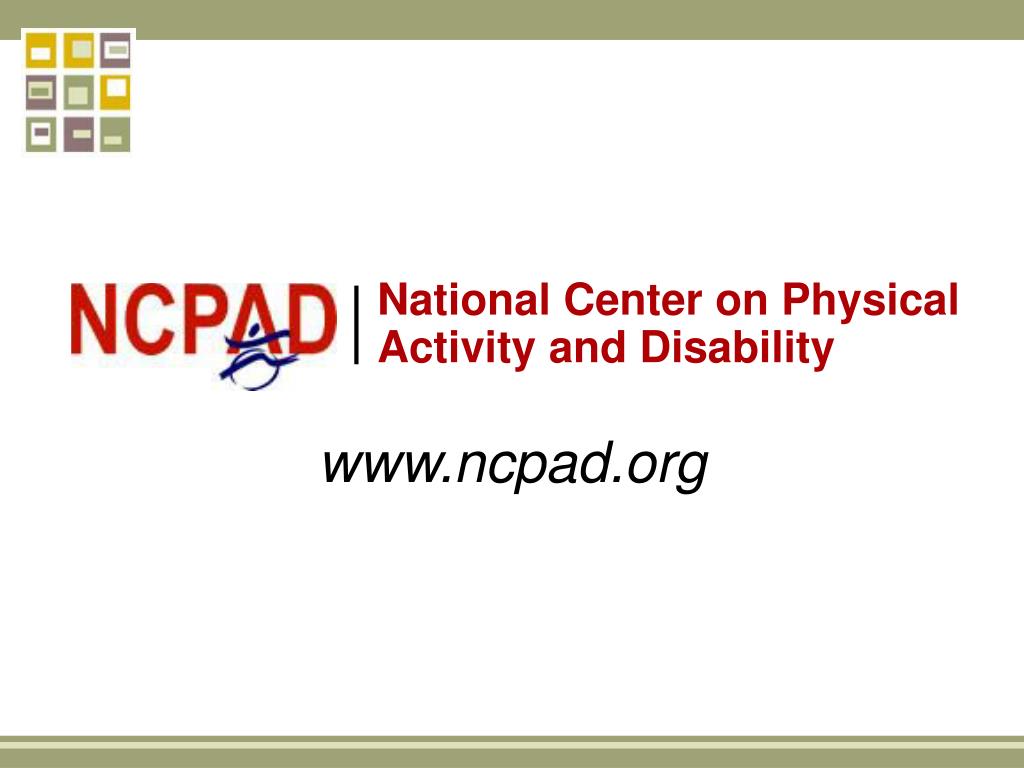 NCPAD | National Center on Physical Activity and Disability

www.ncpad.org